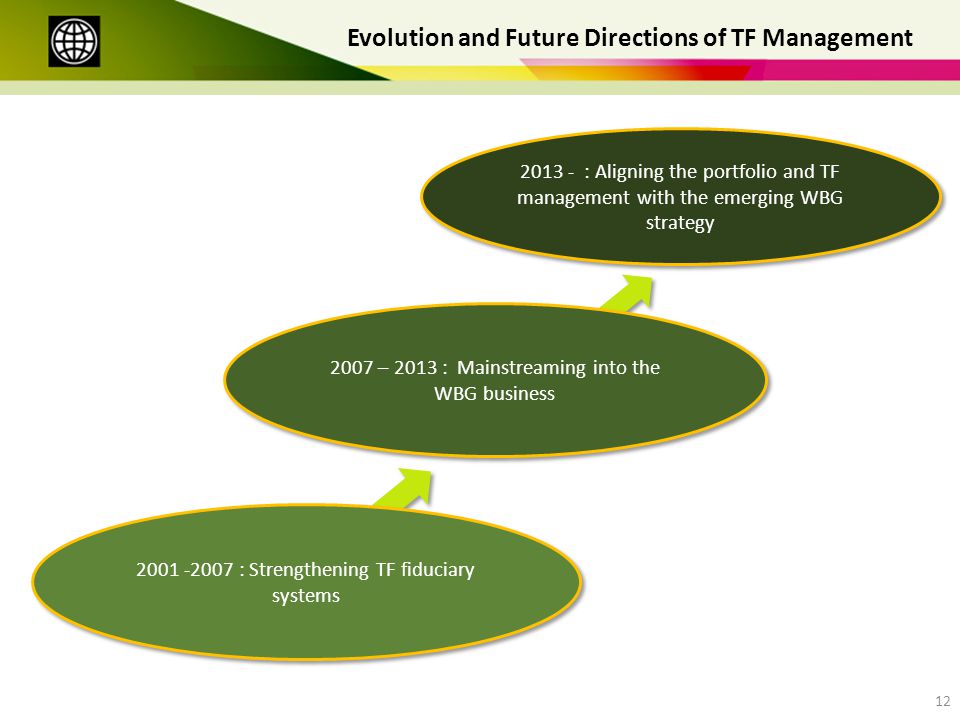 Evolution and Future Directions of TF Management

2013 - : Aligning the portfolio and TF management with the emerging WBG strategy

2007 – 2013 : Mainstreaming into the WBG business

2001 -2007 : Strengthening TF fiduciary systems

12